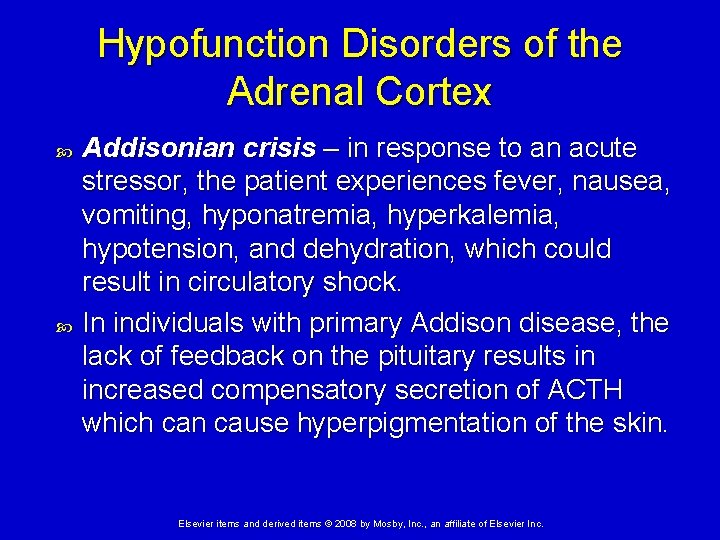 Hypofunction Disorders of the Adrenal Cortex

Addisonian crisis – in response to an acute stressor, the patient experiences fever, nausea, vomiting, hyponatremia, hyperkalemia, hypotension, and dehydration, which could result in circulatory shock.

In individuals with primary Addison disease, the lack of feedback on the pituitary results in increased compensatory secretion of ACTH which can cause hyperpigmentation of the skin.

Elsevier items and derived items © 2008 by Mosby, Inc., an affiliate of Elsevier Inc.